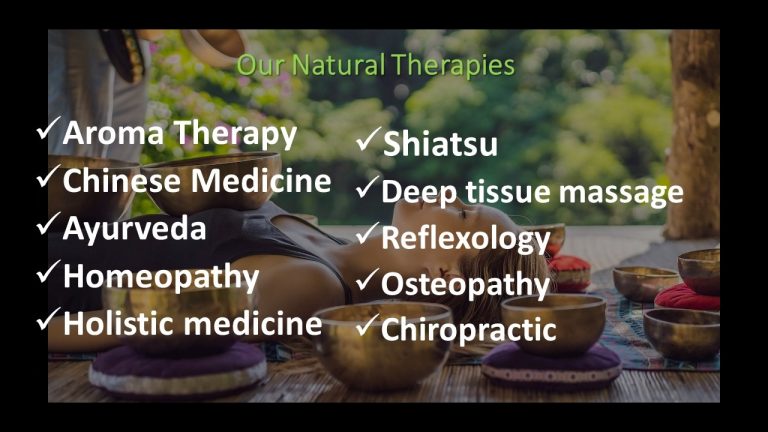 Our Natural Therapies

✓Aroma Therapy
✓Chinese Medicine
✓Ayurveda
✓Homeopathy
✓Holistic medicine

✓Shiatsu
✓Deep tissue massage
✓Reflexology
✓Osteopathy
✓Chiropractic